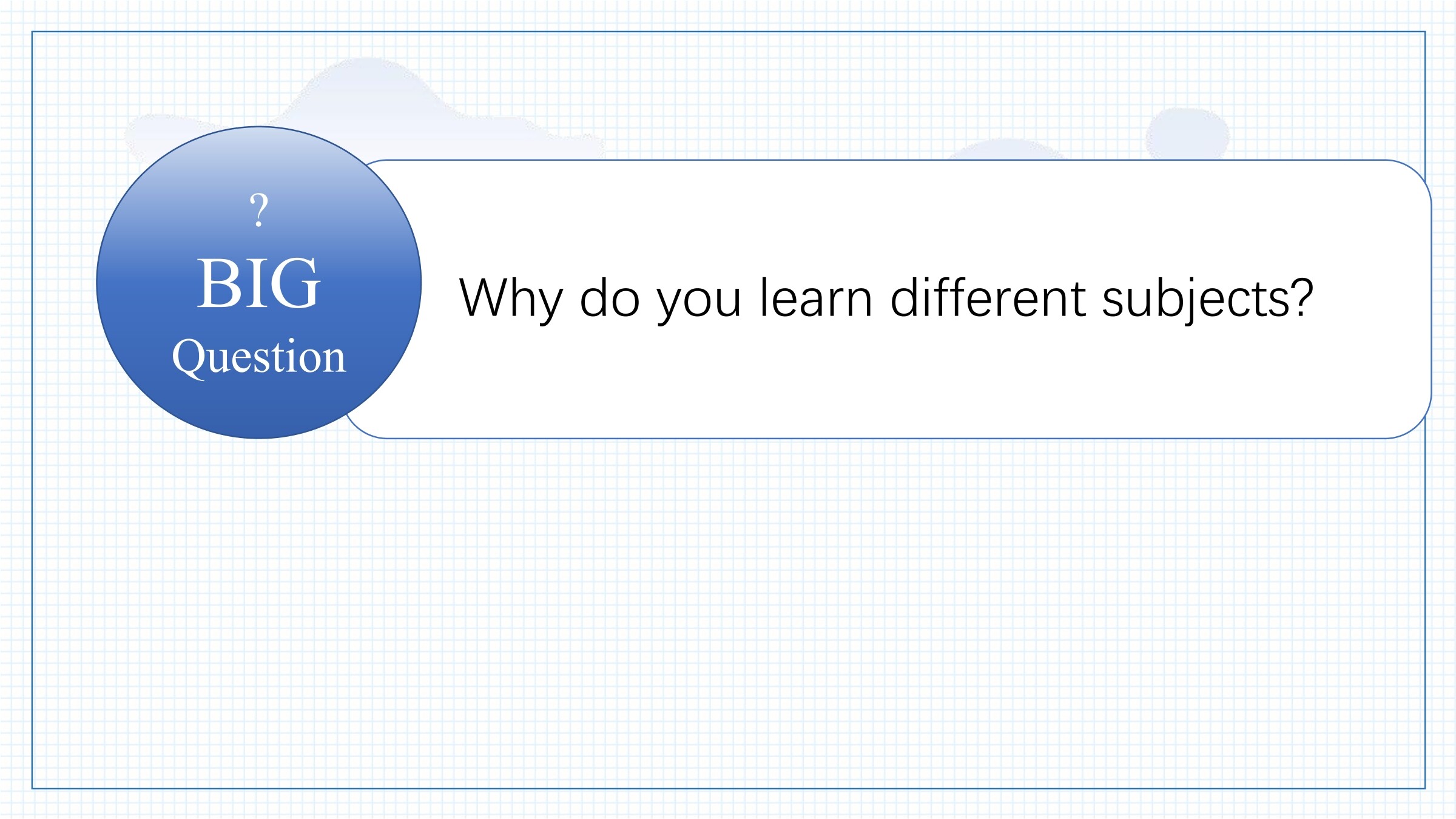 ?
BIG
Question

Why do you learn different subjects?